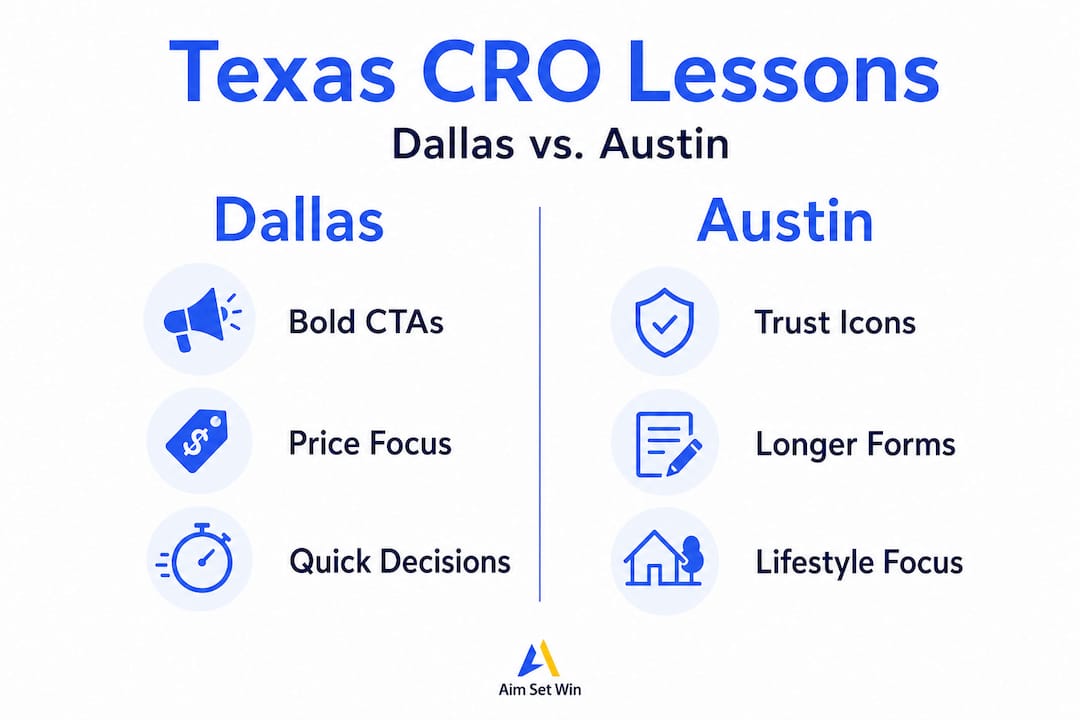 Texas CRO Lessons

Dallas vs. Austin

Dallas

Bold CTAs

Price Focus

Quick Decisions

Austin

Trust Icons

Longer Forms

Lifestyle Focus

Aim Set Win